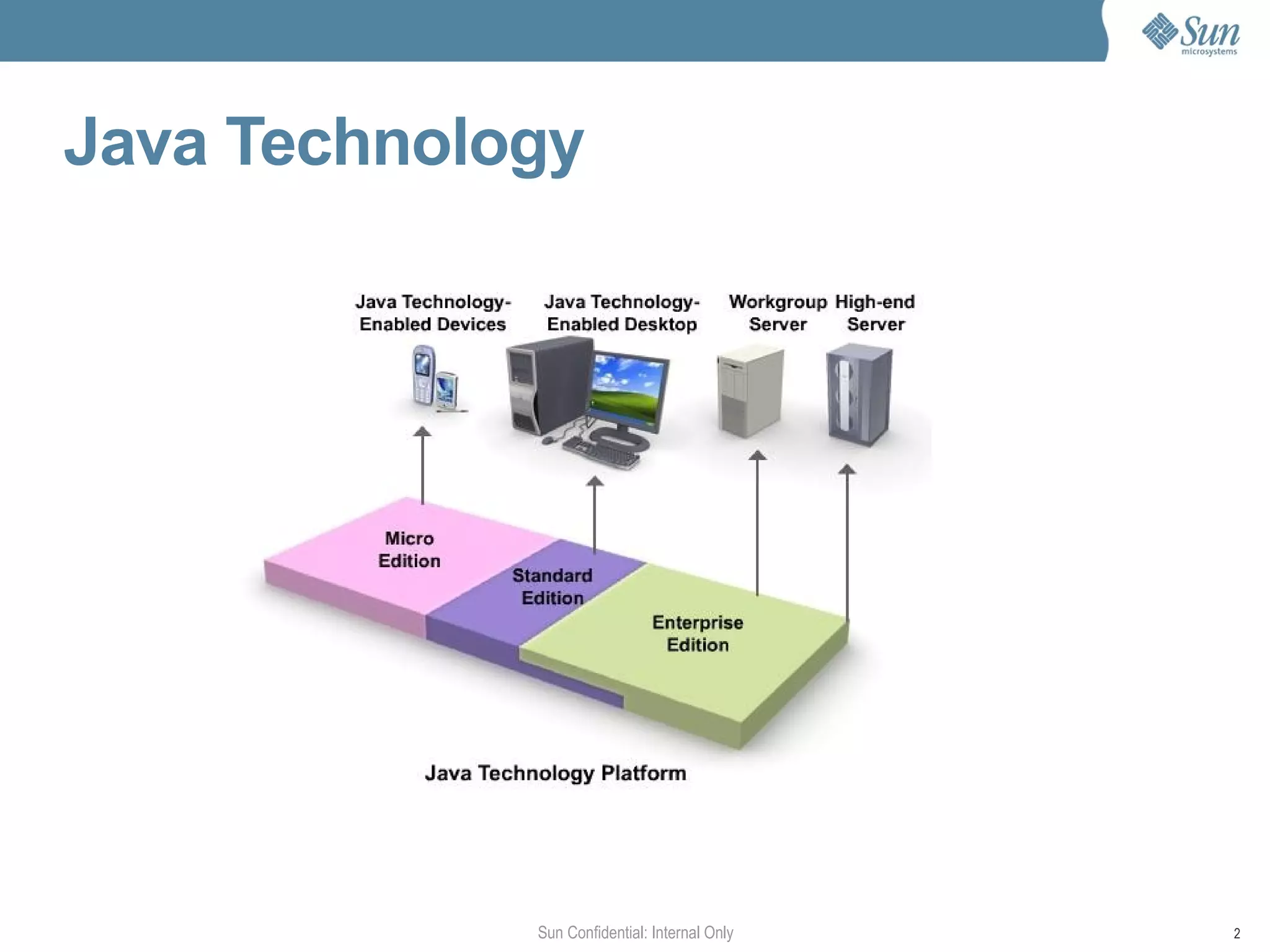 Sun microsystems

Java Technology

Java Technology-Enabled Devices

Java Technology-Enabled Desktop

Workgroup Server

High-end Server

Micro Edition

Standard Edition

Enterprise Edition

Java Technology Platform

Sun Confidential: Internal Only

2